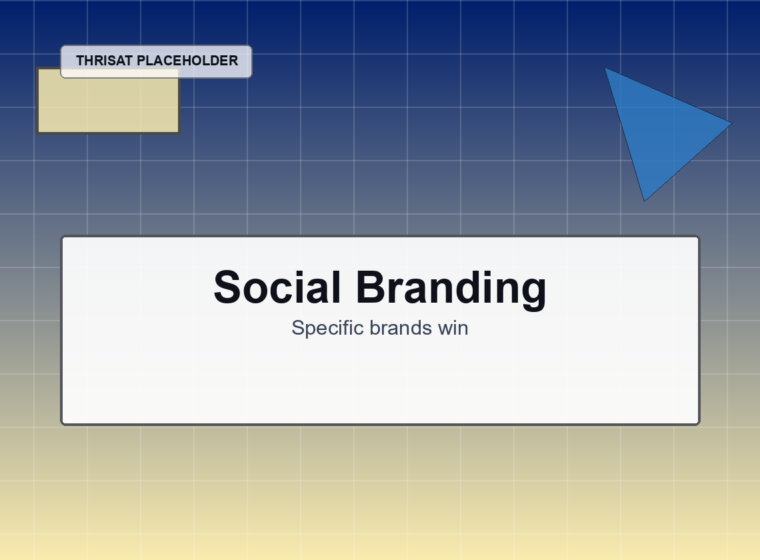 THRISAT PLACEHOLDER

Social Branding

Specific brands win